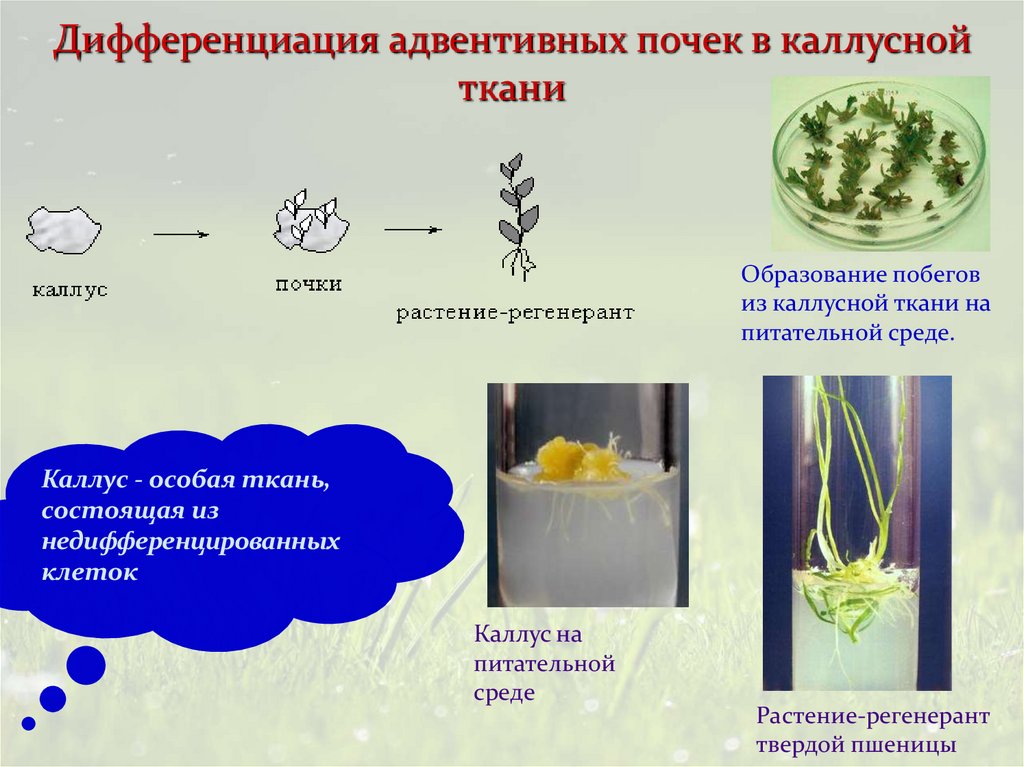 Дифференциация адвентивных почек в каллусной ткани

каллус

почки

растение-регенерант

Образование побегов из каллусной ткани на питательной среде.

Каллус - особая ткань, состоящая из недифференцированных клеток

Каллус на питательной среде

Растение-регенерант твердой пшеницы